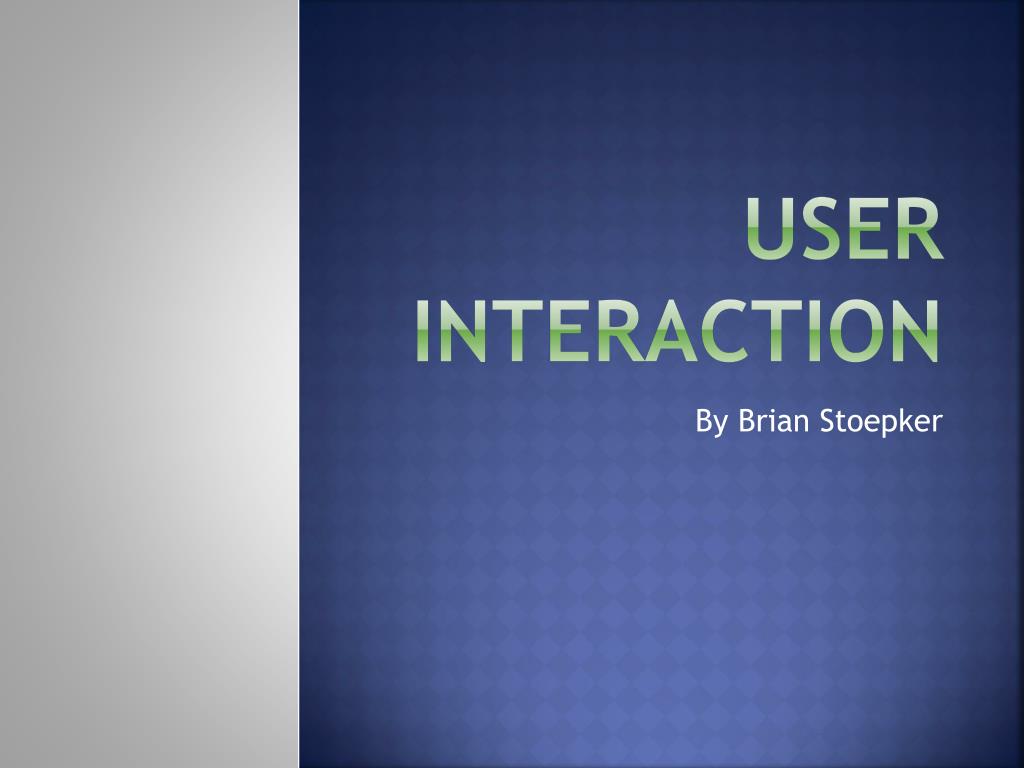 USER INTERACTION

By Brian Stoepker